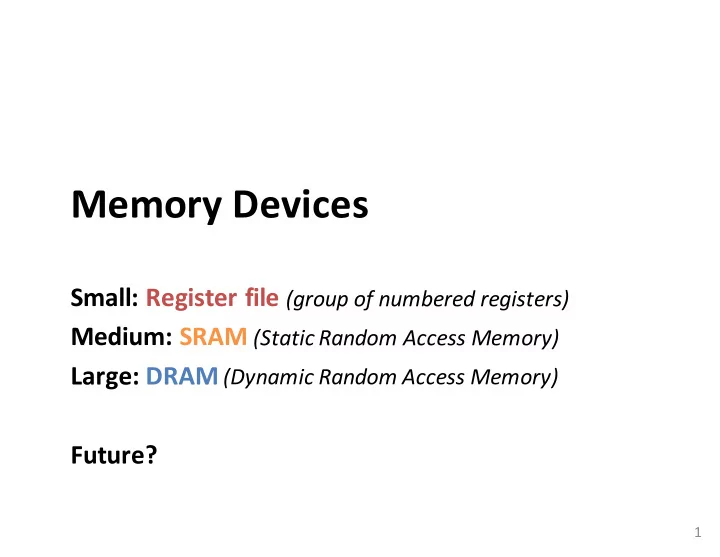 Memory Devices

Small: Register file (group of numbered registers)
Medium: SRAM (Static Random Access Memory)
Large: DRAM (Dynamic Random Access Memory)

Future?

1